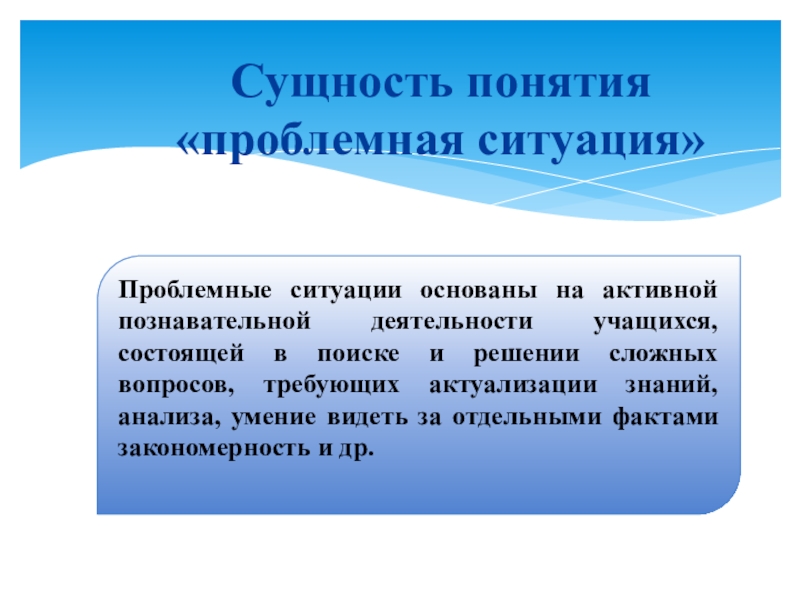 Сущность понятия «проблемная ситуация»

Проблемные ситуации основаны на активной познавательной деятельности учащихся, состоящей в поиске и решении сложных вопросов, требующих актуализации знаний, анализа, умение видеть за отдельными фактами закономерность и др.